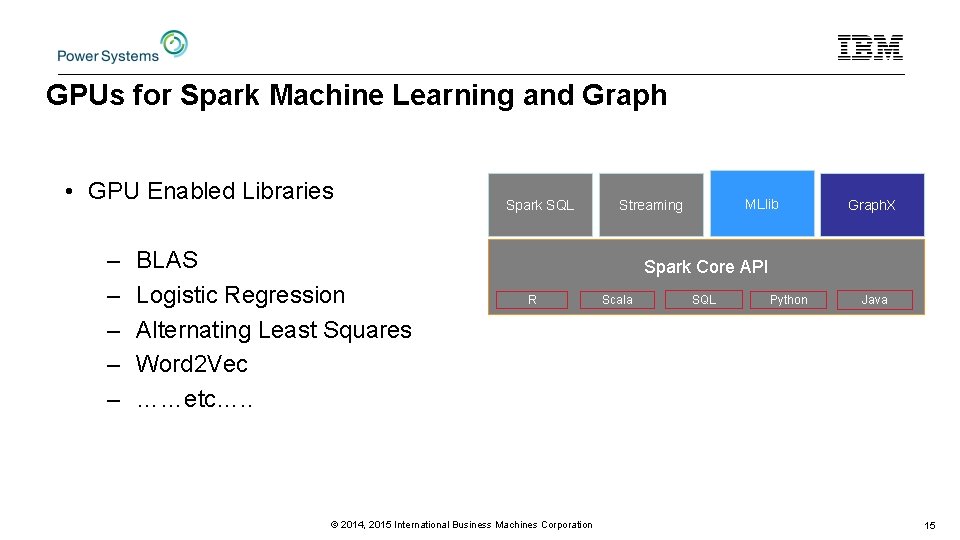 Power Systems

IBM

GPUs for Spark Machine Learning and Graph

• GPU Enabled Libraries

– BLAS
– Logistic Regression
– Alternating Least Squares
– Word2Vec
– ……etc..…

Spark SQL
Streaming
MLlib
GraphX

Spark Core API
R
Scala
SQL
Python
Java

© 2014, 2015 International Business Machines Corporation

15